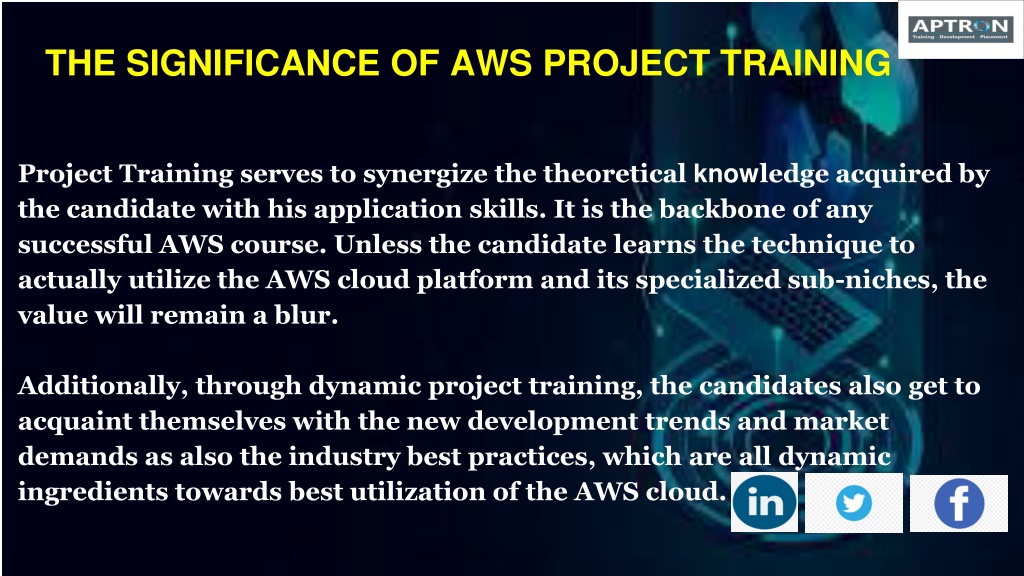 APTRON
Training Development Placement

THE SIGNIFICANCE OF AWS PROJECT TRAINING

Project Training serves to synergize the theoretical knowledge acquired by the candidate with his application skills. It is the backbone of any successful AWS course. Unless the candidate learns the technique to actually utilize the AWS cloud platform and its specialized sub-niches, the value will remain a blur.

Additionally, through dynamic project training, the candidates also get to acquaint themselves with the new development trends and market demands as also the industry best practices, which are all dynamic ingredients towards best utilization of the AWS cloud.

in